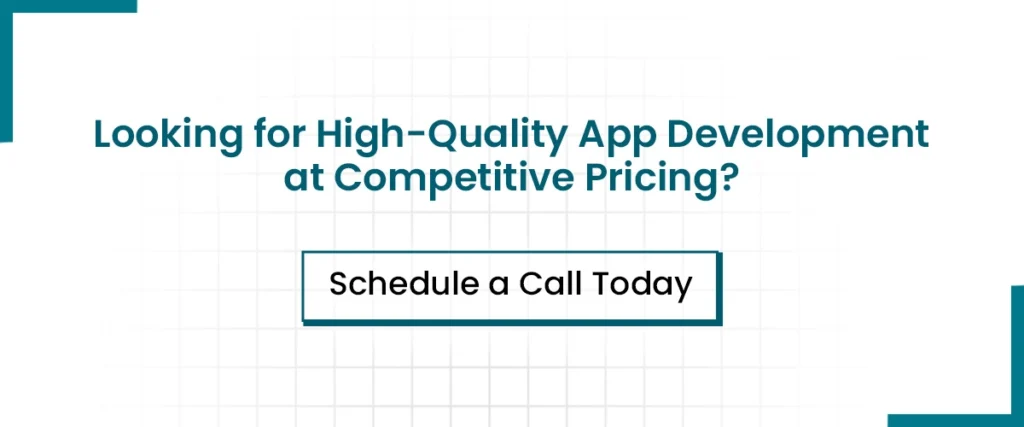 Looking for High-Quality App Development at Competitive Pricing?

Schedule a Call Today